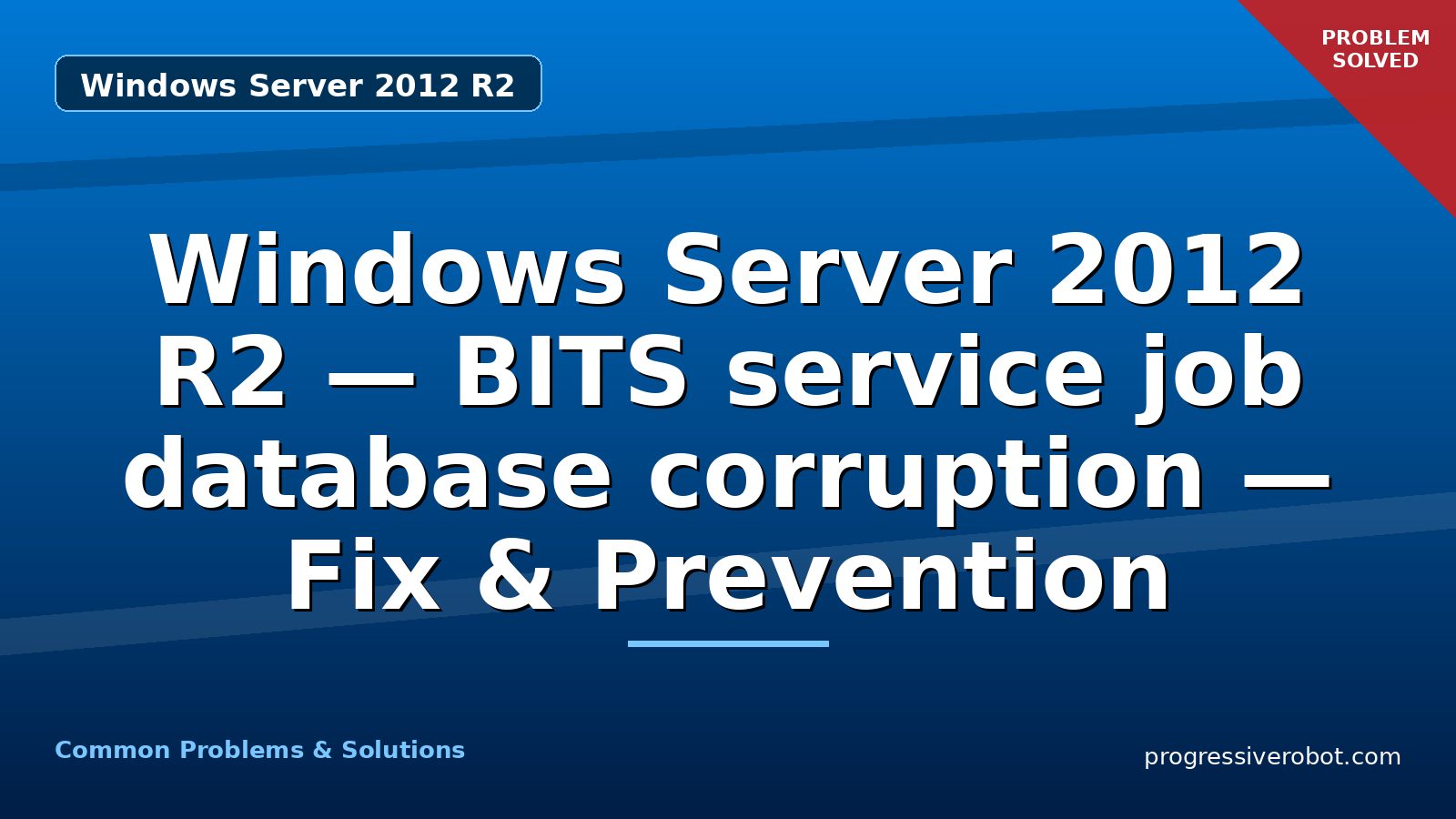 Windows Server 2012 R2

PROBLEM SOLVED

Windows Server 2012 R2 — BITS service job database corruption — Fix & Prevention

Common Problems & Solutions

progressiverobot.com